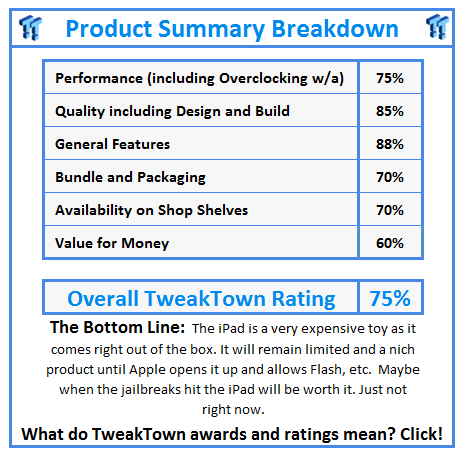 Product Summary Breakdown

| Performance (including Overclocking w/a) | 75% |
|---|---|
| Quality including Design and Build | 85% |
| General Features | 88% |
| Bundle and Packaging | 70% |
| Availability on Shop Shelves | 70% |
| Value for Money | 60% |

| Overall TweakTown Rating | 75% |
|---|---|

The Bottom Line: The iPad is a very expensive toy as it comes right out of the box. It will remain limited and a nich product until Apple opens it up and allows Flash, etc. Maybe when the jailbreaks hit the iPad will be worth it. Just not right now.

What do TweakTown awards and ratings mean? Click!